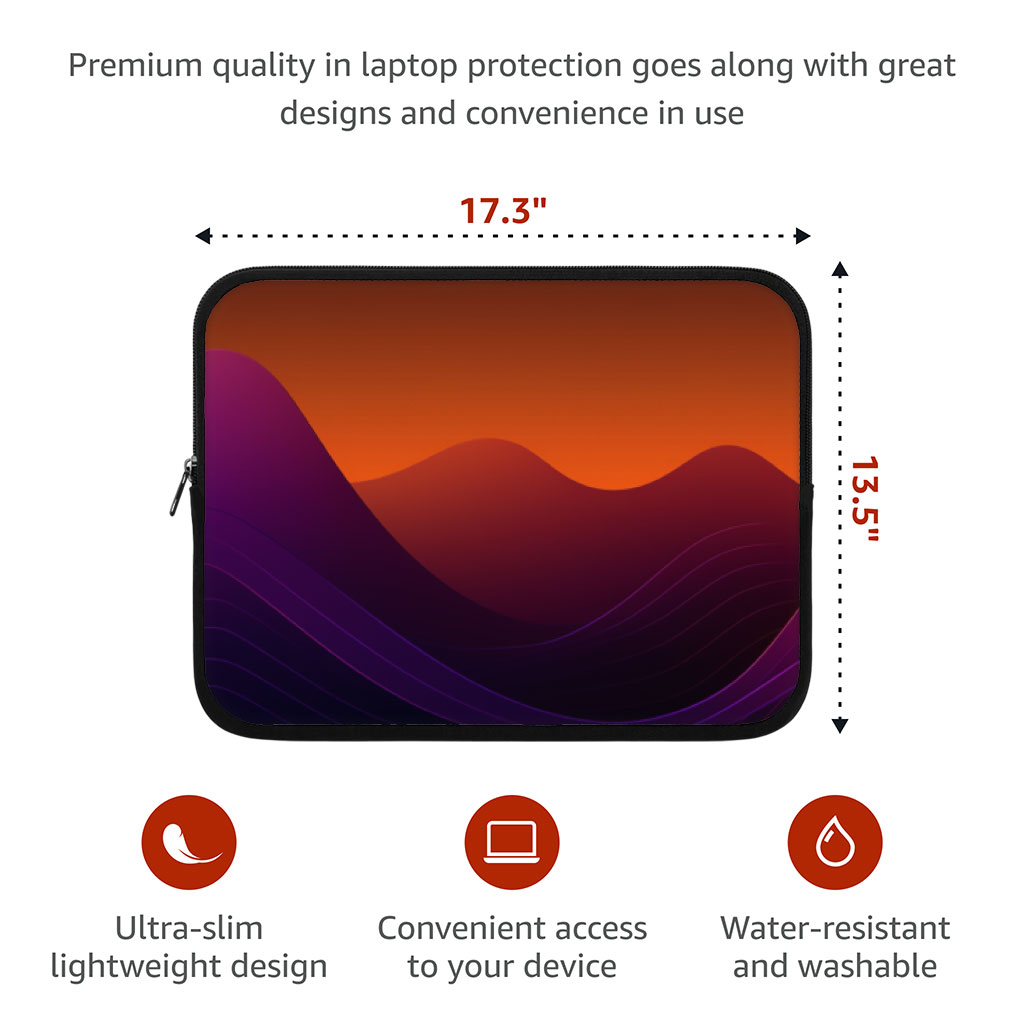 Premium quality in laptop protection goes along with great designs and convenience in use

17.3"

13.5"

Ultra-slim lightweight design

Convenient access to your device

Water-resistant and washable